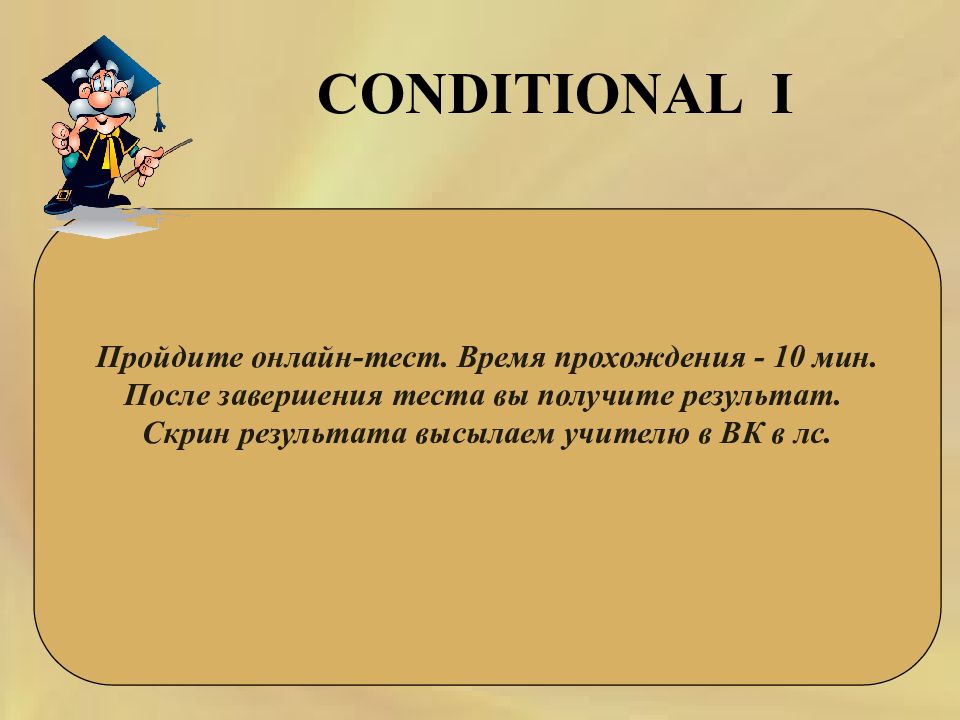 CONDITIONAL I

Пройдите онлайн-тест. Время прохождения - 10 мин.
После завершения теста вы получите результат.
Скрин результата высылаем учителю в ВК в лс.